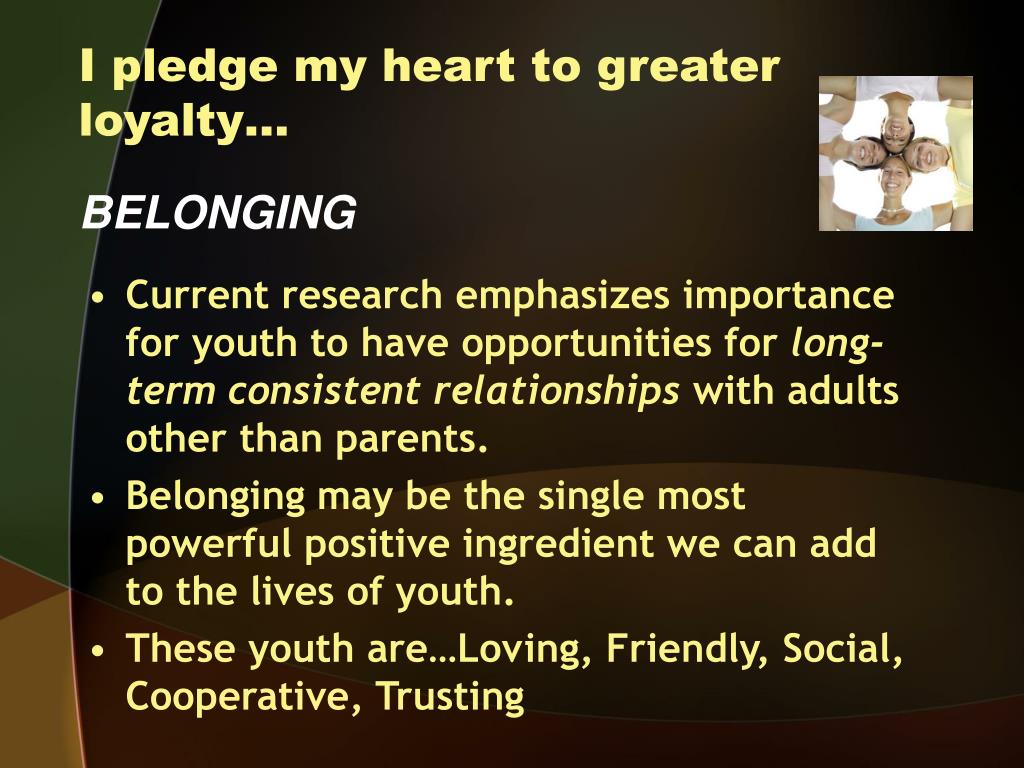 I pledge my heart to greater loyalty…

BELONGING

• Current research emphasizes importance for youth to have opportunities for long-term consistent relationships with adults other than parents.
• Belonging may be the single most powerful positive ingredient we can add to the lives of youth.
• These youth are…Loving, Friendly, Social, Cooperative, Trusting